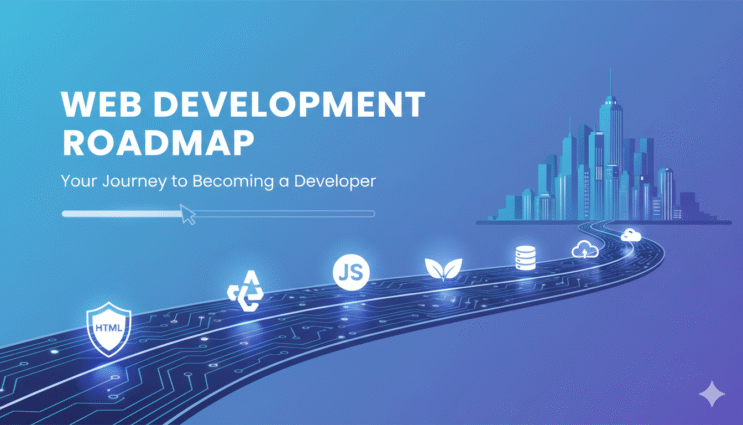 WEB DEVELOPMENT ROADMAP

Your Journey to Becoming a Developer

HTML

JS